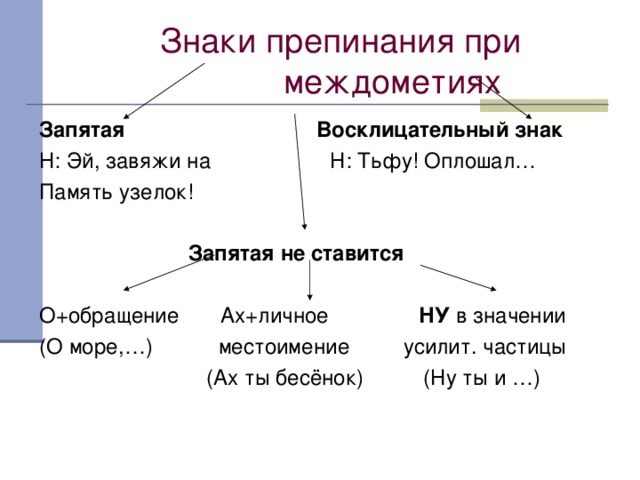 Знаки препинания при междометиях

Запятая
Н: Эй, завяжи на Память узелок!

Восклицательный знак
Н: Тьфу! Оплошал…

Запятая не ставится

О+обращение
(О море,…)

Ах+личное местоимение
(Ах ты бесёнок)

НУ в значении усилит. частицы
(Ну ты и …)